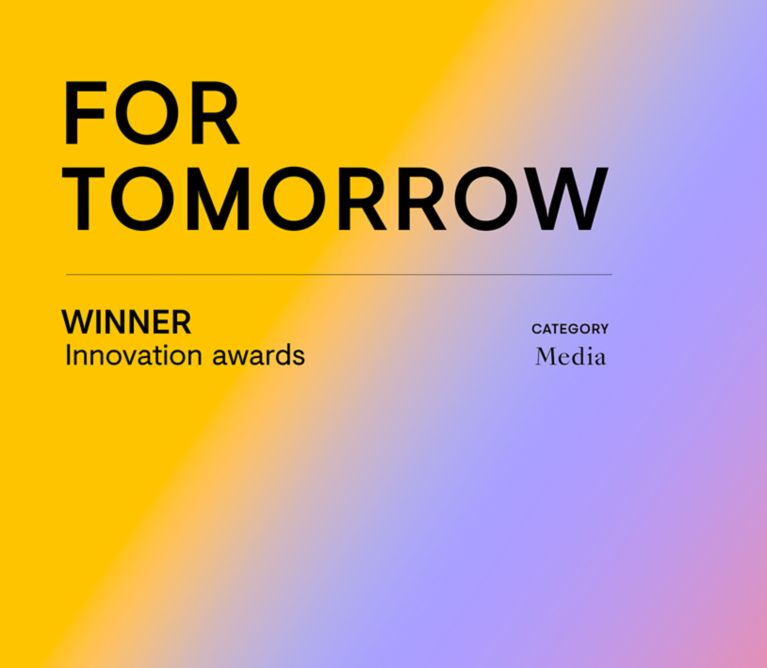 FOR TOMORROW

WINNER
Innovation awards

CATEGORY
Media